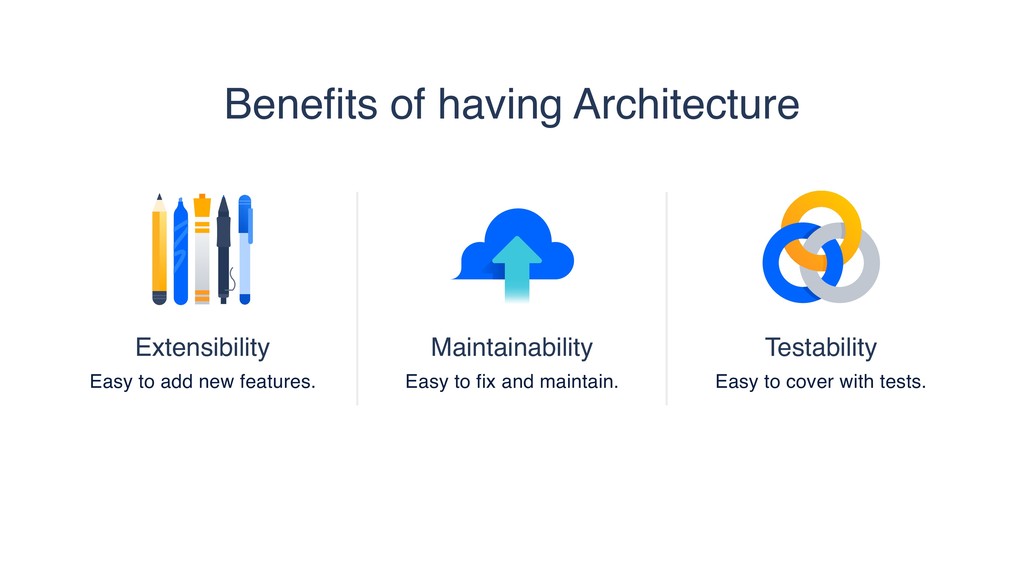 Benefits of having Architecture

Extensibility
Easy to add new features.

Maintainability
Easy to fix and maintain.

Testability
Easy to cover with tests.